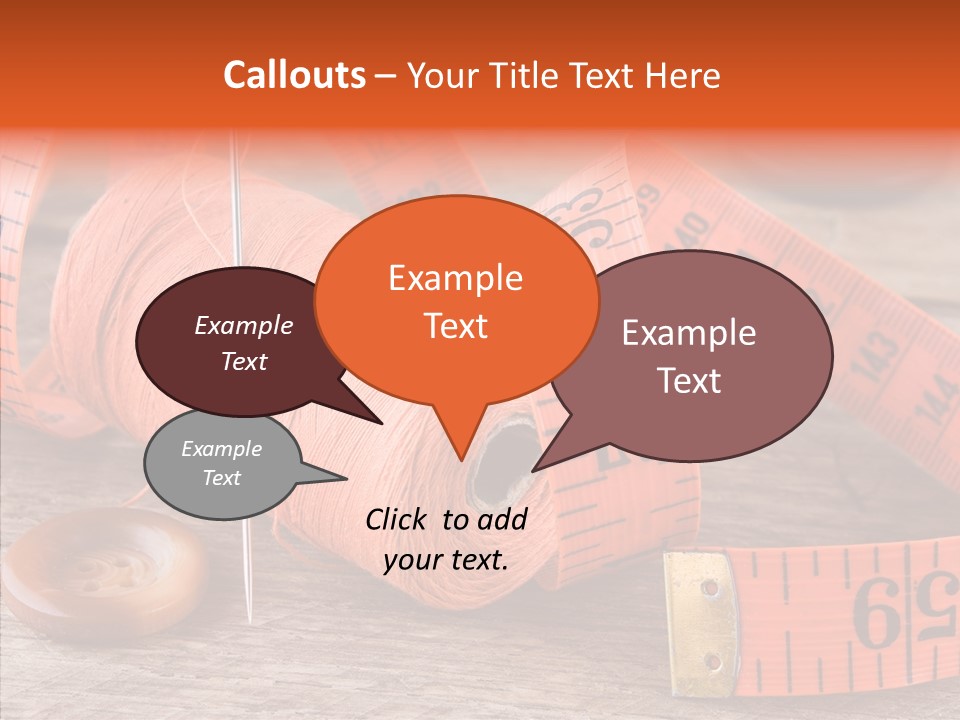 Callouts – Your Title Text Here

Example Text

Example Text

Example Text

Example Text

Click to add your text.